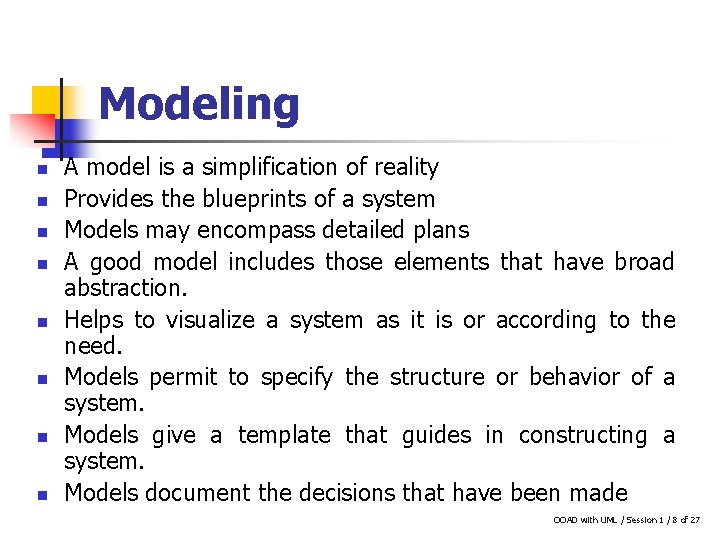 Modeling

- A model is a simplification of reality
- Provides the blueprints of a system
- Models may encompass detailed plans
- A good model includes those elements that have broad abstraction.
- Helps to visualize a system as it is or according to the need.
- Models permit to specify the structure or behavior of a system.
- Models give a template that guides in constructing a system.
- Models document the decisions that have been made

OOAD with UML / Session 1 / 8 of 27